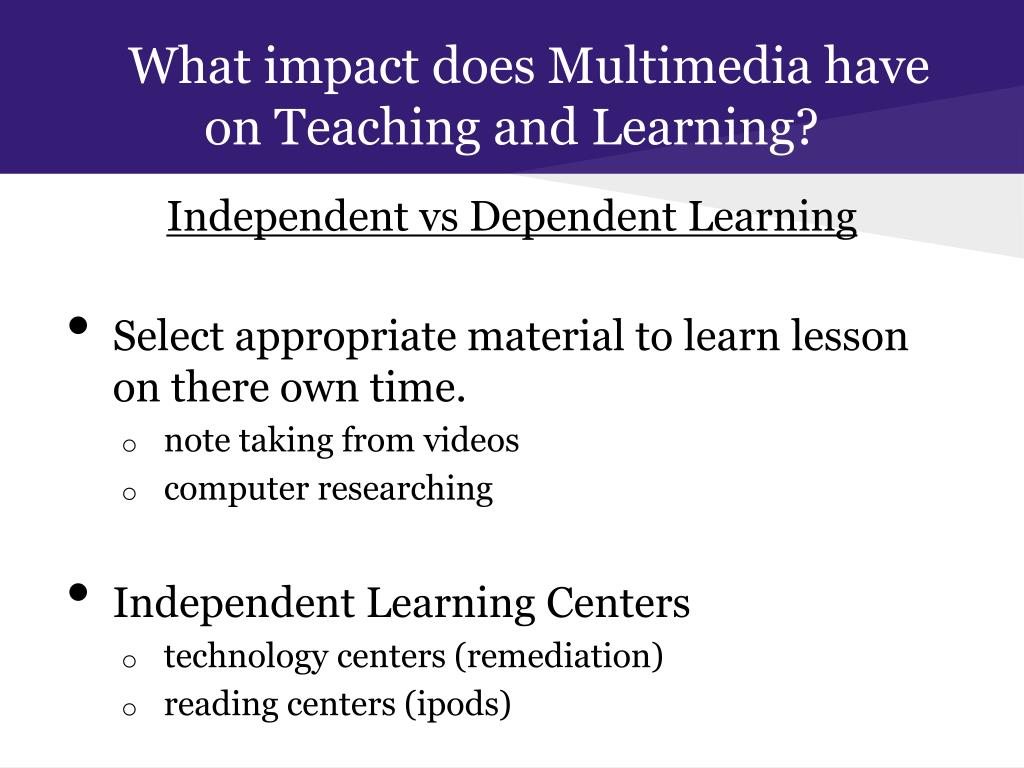 What impact does Multimedia have on Teaching and Learning?

Independent vs Dependent Learning

• Select appropriate material to learn lesson on there own time.
  o note taking from videos
  o computer researching

• Independent Learning Centers
  o technology centers (remediation)
  o reading centers (ipods)